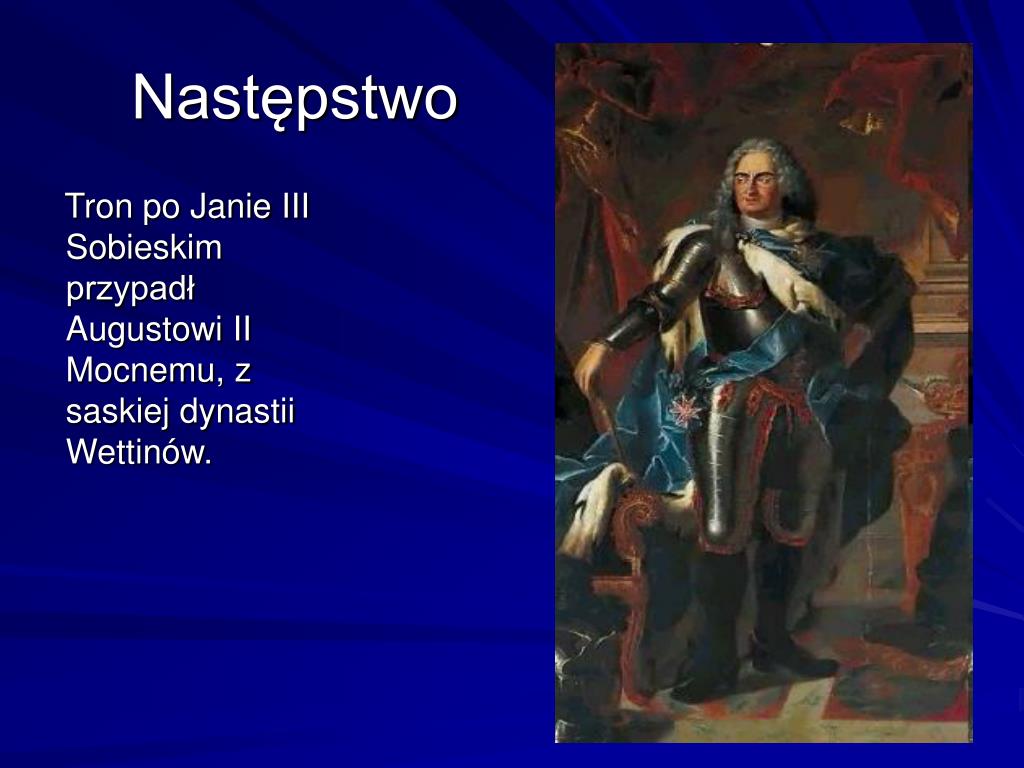 Następstwo

Tron po Janie III Sobieskim przypadł Augustowi II Mocnemu, z saskiej dynastii Wettinów.